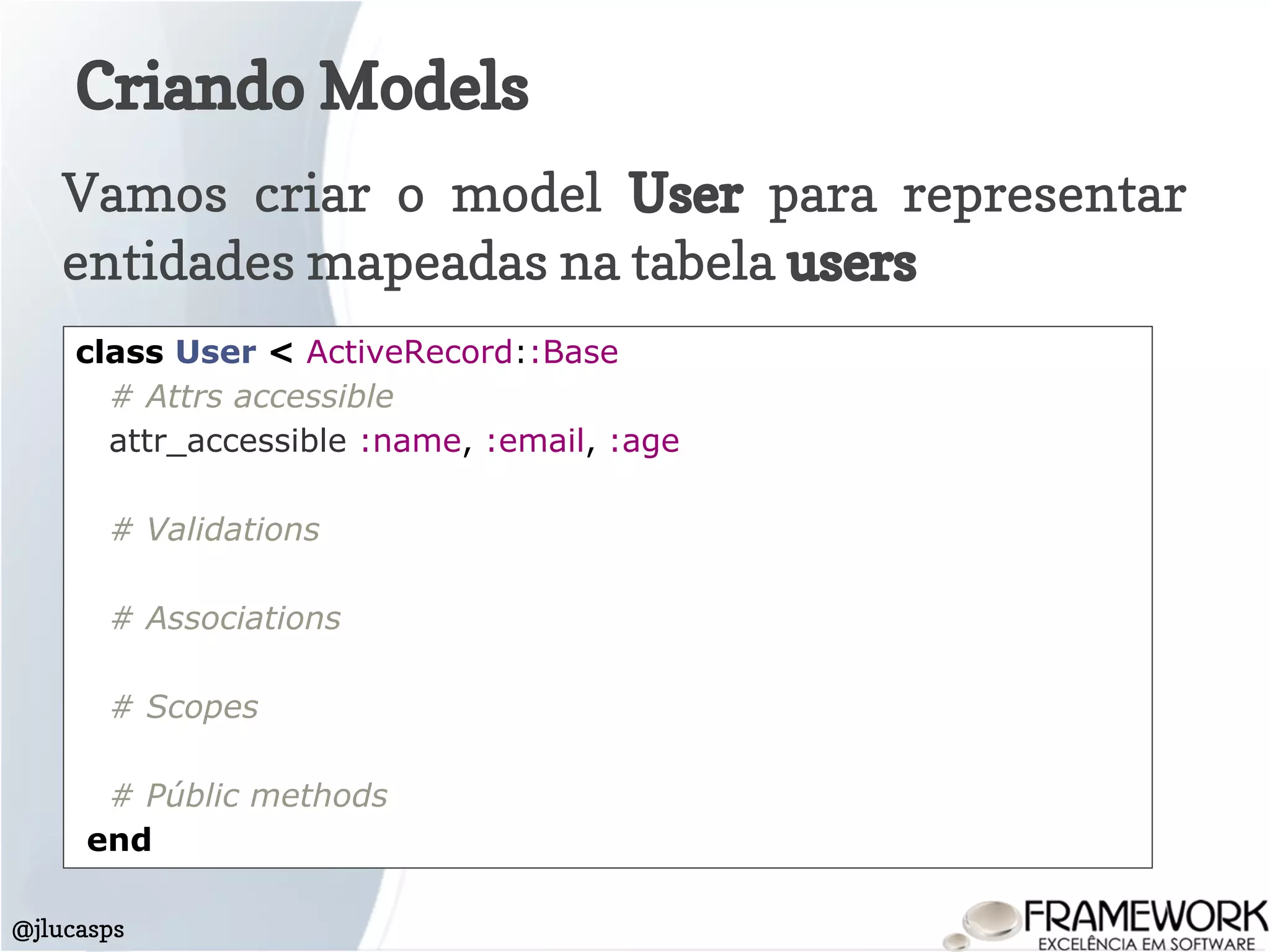 Criando Models

Vamos criar o model User para representar entidades mapeadas na tabela users

class User < ActiveRecord::Base
 # Attrs accessible
 attr_accessible :name, :email, :age

 # Validations

 # Associations

 # Scopes

 # Públic methods
end

@jlucasps

FRAMEWORK
EXCELÊNCIA EM SOFTWARE